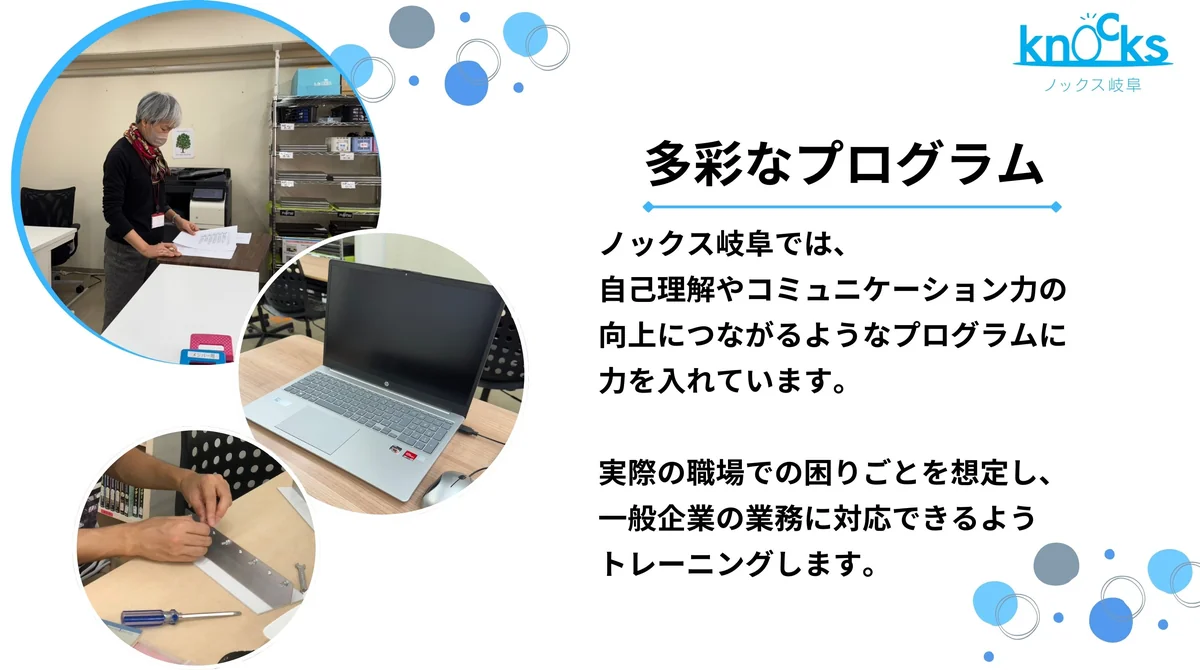 knocks
ノックス岐阜

多彩なプログラム

ノックス岐阜では、
自己理解やコミュニケーション力の
向上につながるようなプログラムに
力を入れています。

実際の職場での困りごとを想定し、
一般企業の業務に対応できるよう
トレーニングします。